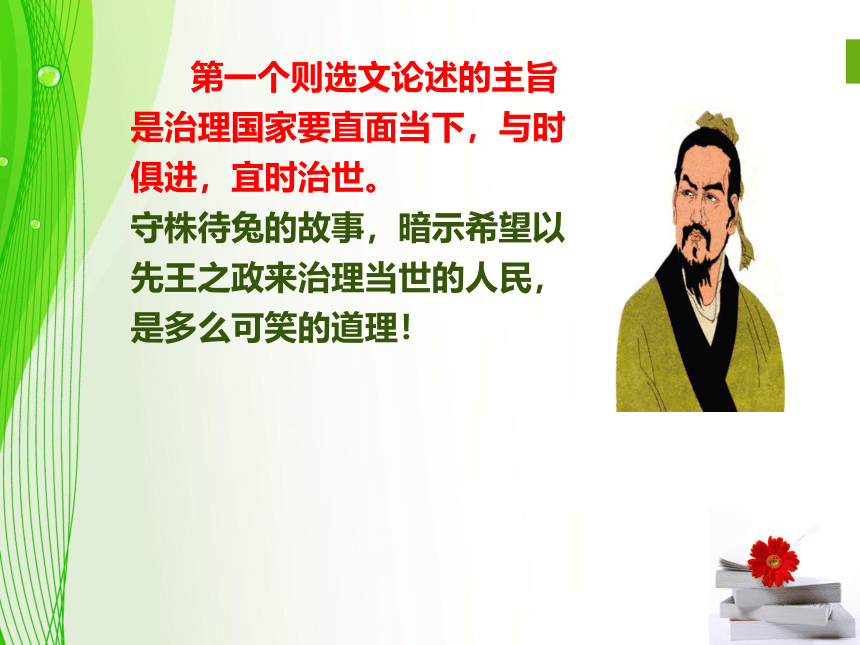 第一个则选文论述的主旨是治理国家要直面当下，与时俱进，宜时治世。
守株待兔的故事，暗示希望以先王之政来治理当世的人民，是多么可笑的道理！